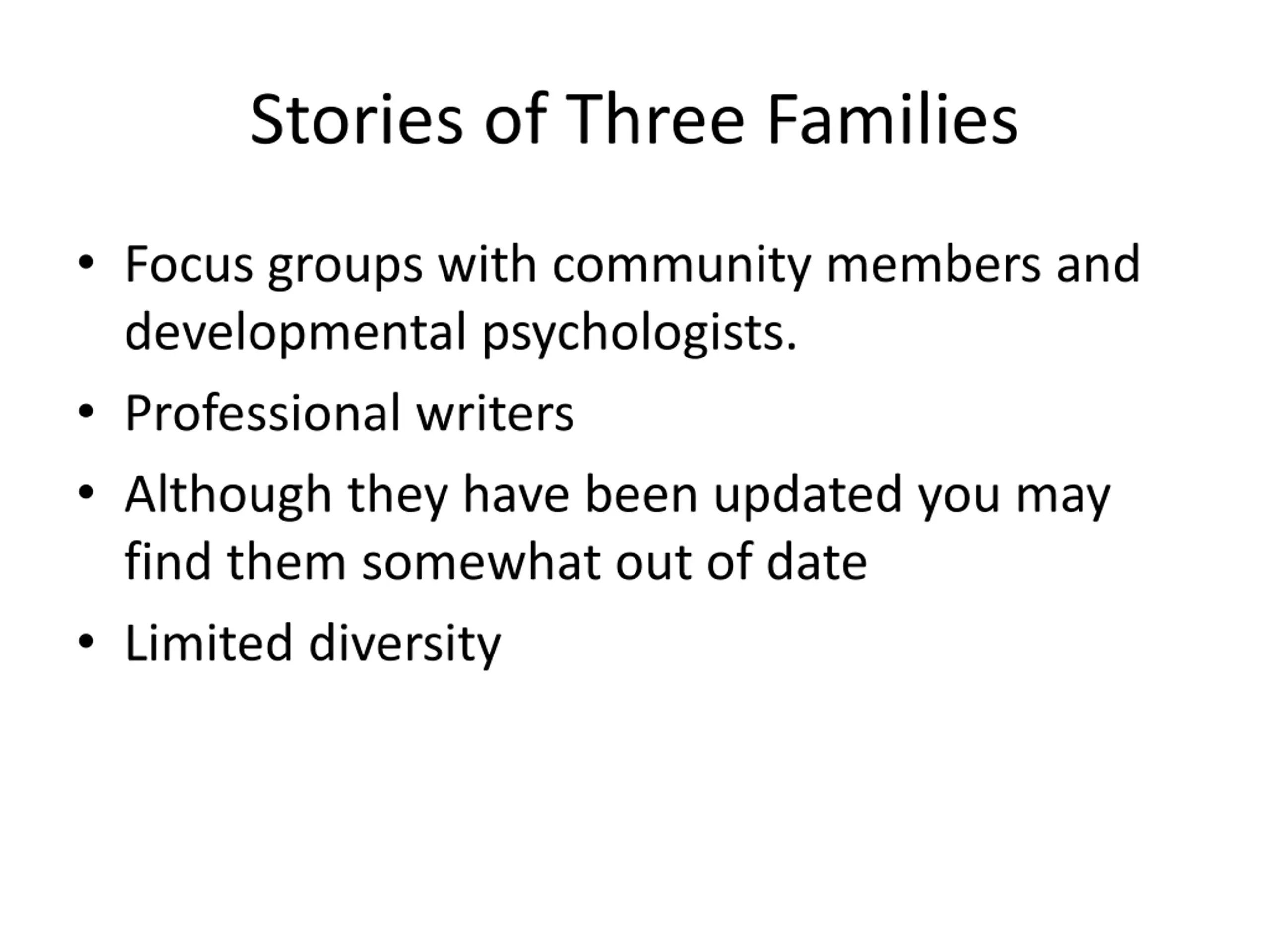 Stories of Three Families

• Focus groups with community members and developmental psychologists.
• Professional writers
• Although they have been updated you may find them somewhat out of date
• Limited diversity